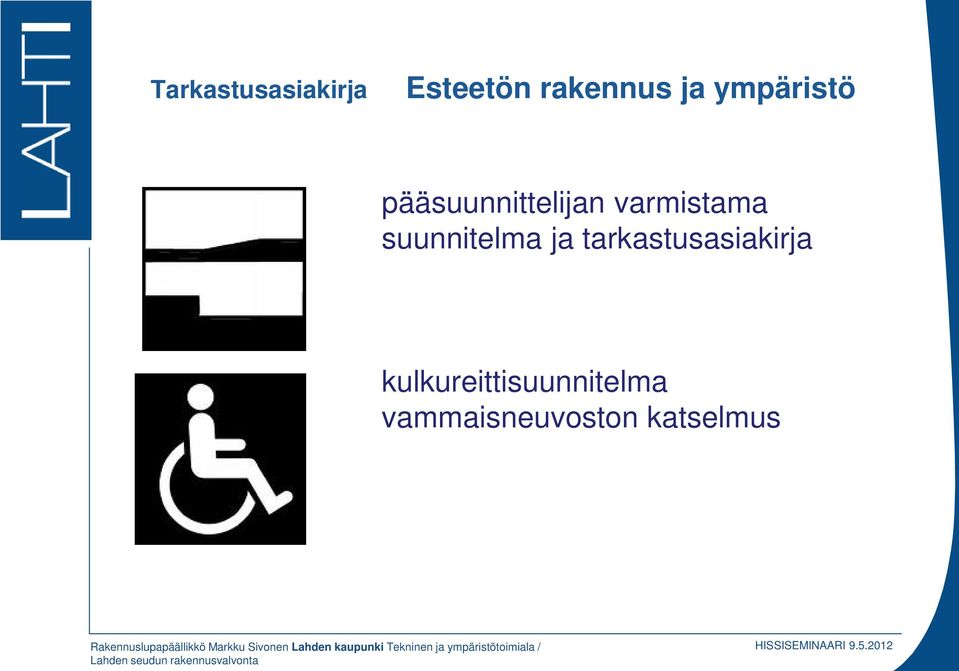 LAHTI

Tarkastusasiakirja

Esteetön rakennus ja ympäristö

pääsuunnittelijan varmistama suunnitelma ja tarkastusasiakirja

kulkureittisuunnitelma
vammaisneuvoston katselmus

Rakennuslupapäällikkö Markku Sivonen Lahden kaupunki Tekninen ja ympäristötoimiala / Lahden seudun rakennusvalvonta

HISSISEMINAARI 9.5.2012